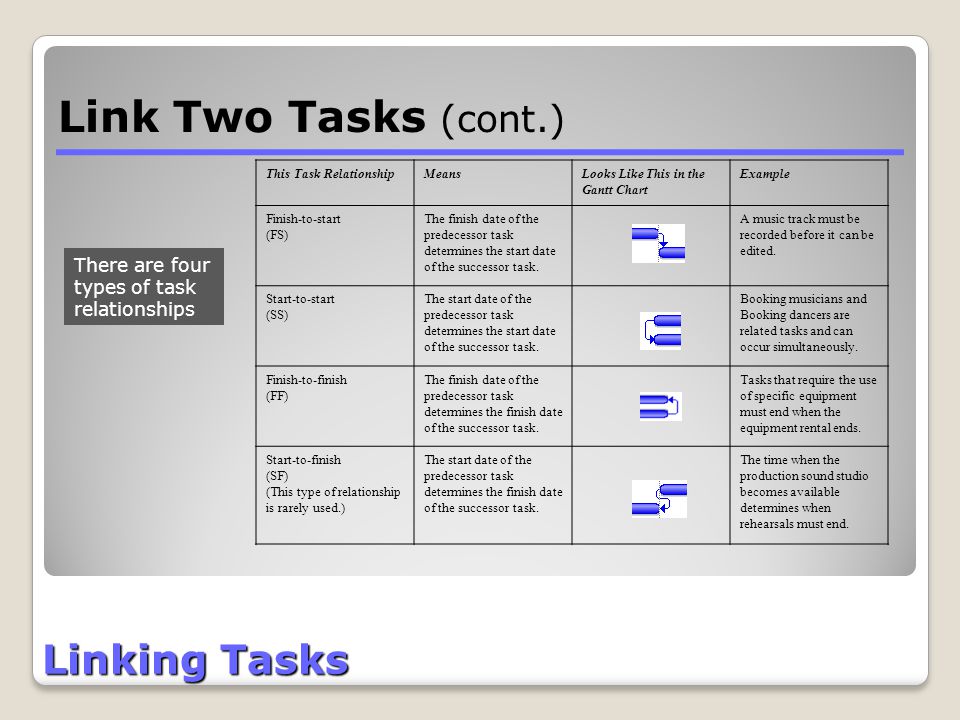 Link Two Tasks (cont.)

There are four types of task relationships

| This Task Relationship | Means | Looks Like This in the Gantt Chart | Example |
|---|---|---|---|
| Finish-to-start (FS) | The finish date of the predecessor task determines the start date of the successor task. | | A music track must be recorded before it can be edited. |
| Start-to-start (SS) | The start date of the predecessor task determines the start date of the successor task. | | Booking musicians and Booking dancers are related tasks and can occur simultaneously. |
| Finish-to-finish (FF) | The finish date of the predecessor task determines the finish date of the successor task. | | Tasks that require the use of specific equipment must end when the equipment rental ends. |
| Start-to-finish (SF) (This type of relationship is rarely used.) | The start date of the predecessor task determines the finish date of the successor task. | | The time when the production sound studio becomes available determines when rehearsals must end. |

Linking Tasks